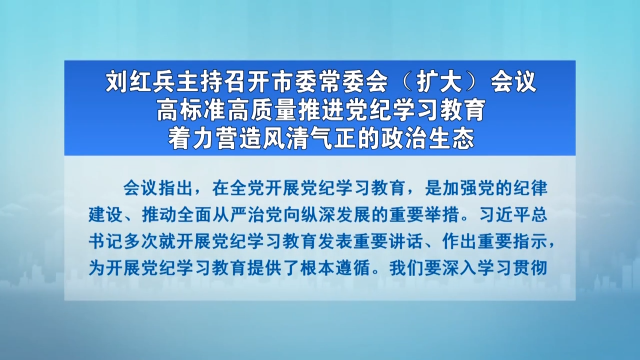 刘红兵主持召开市委常委会（扩大）会议
高标准高质量推进党纪学习教育
着力营造风清气正的政治生态

会议指出，在全党开展党纪学习教育，是加强党的纪律建设、推动全面从严治党向纵深发展的重要举措。习近平总书记多次就开展党纪学习教育发表重要讲话、作出重要指示，为开展党纪学习教育提供了根本遵循。我们要深入学习贯彻